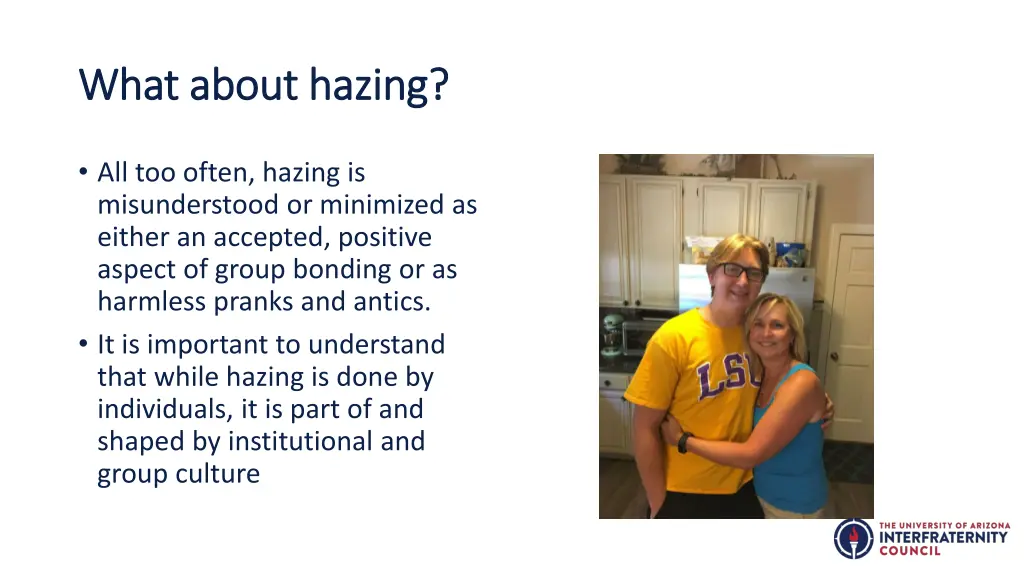 What about hazing?

• All too often, hazing is misunderstood or minimized as either an accepted, positive aspect of group bonding or as harmless pranks and antics.

• It is important to understand that while hazing is done by individuals, it is part of and shaped by institutional and group culture

LSU

THE UNIVERSITY OF ARIZONA
INTERFRATERNITY
COUNCIL